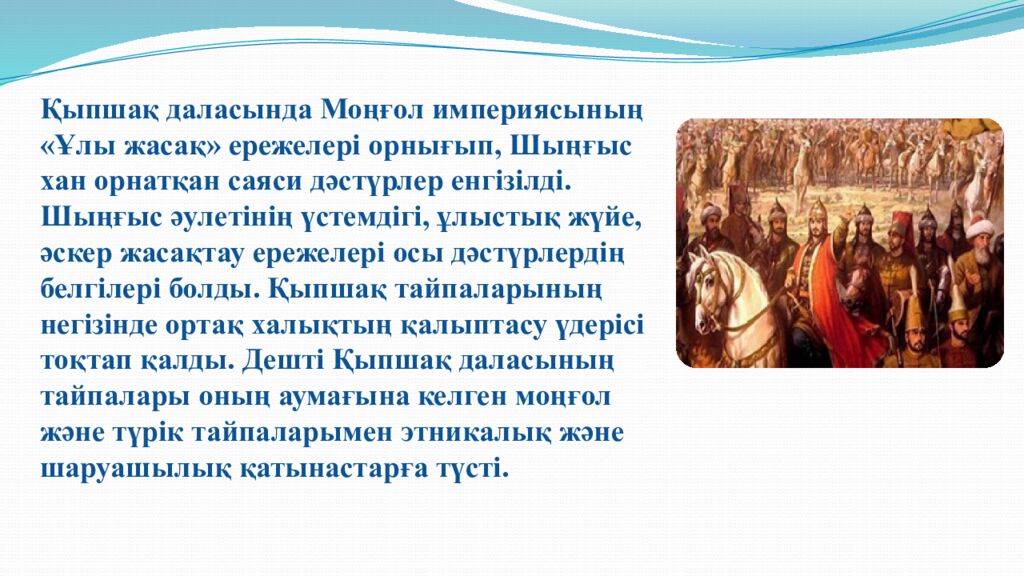 Қыпшақ даласында Моңғол империясының «Ұлы жасақ» ережелері орнығып, Шыңғыс хан орнатқан саяси дәстүрлер енгізілді. Шыңғыс әулетінің үстемдігі, ұлыстық жүйе, әскер жасақтау ережелері осы дәстүрлердің белгілері болды. Қыпшақ тайпаларының негізінде ортақ халықтың қалыптасу үдерісі тоқтап қалды. Дешті Қыпшақ даласының тайпалары оның аумағына келген моңғол және түрік тайпаларымен этникалық және шаруашылық қатынастарға түсті.